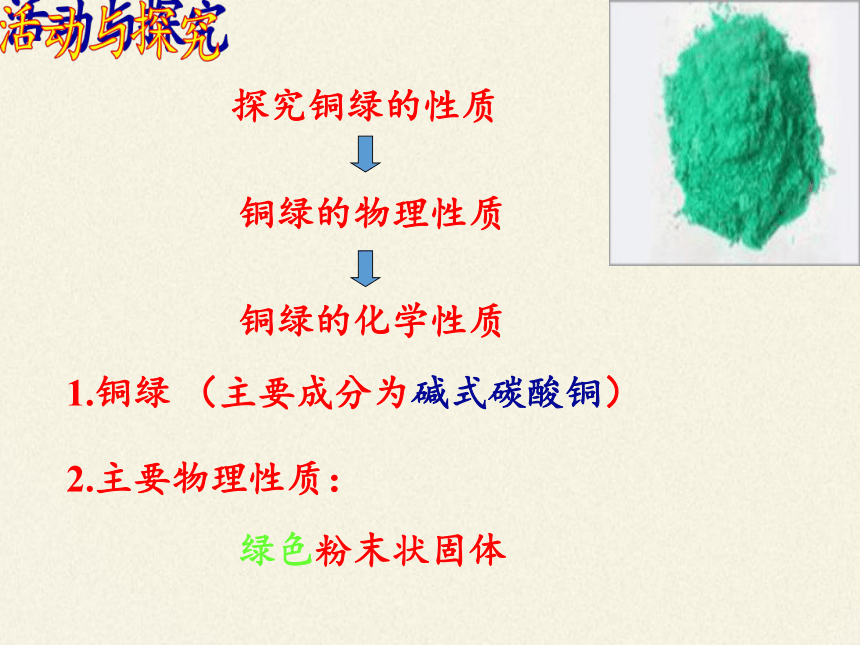 活动与探究

探究铜绿的性质

铜绿的物理性质

铜绿的化学性质

1.铜绿 （主要成分为碱式碳酸铜）

2.主要物理性质：

绿色粉末状固体